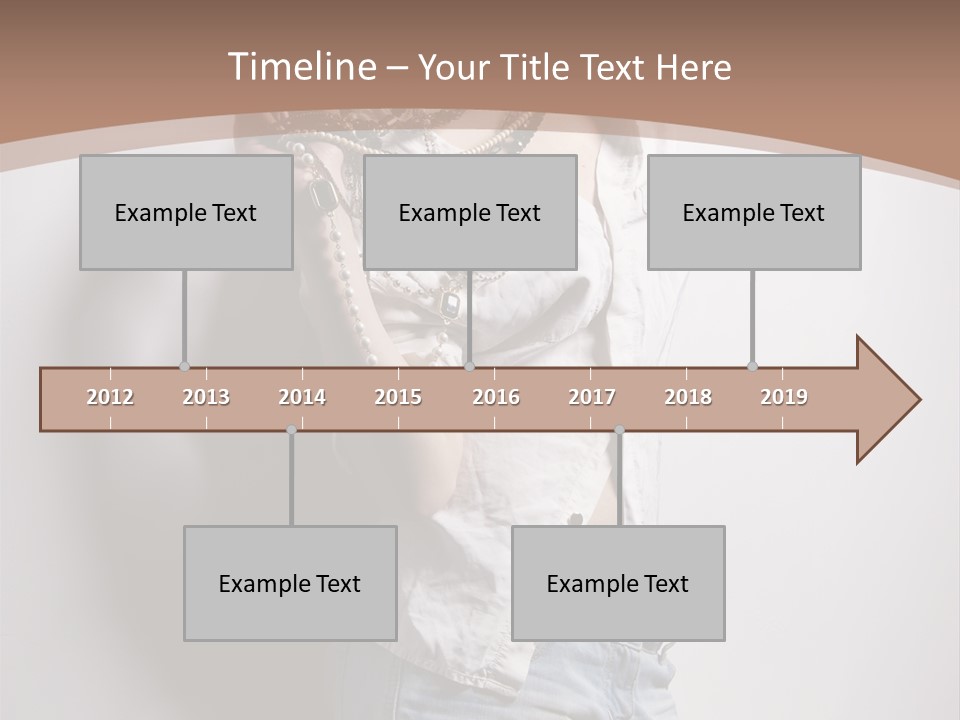 Timeline – Your Title Text Here

Example Text

Example Text

Example Text

2012 2013 2014 2015 2016 2017 2018 2019

Example Text

Example Text